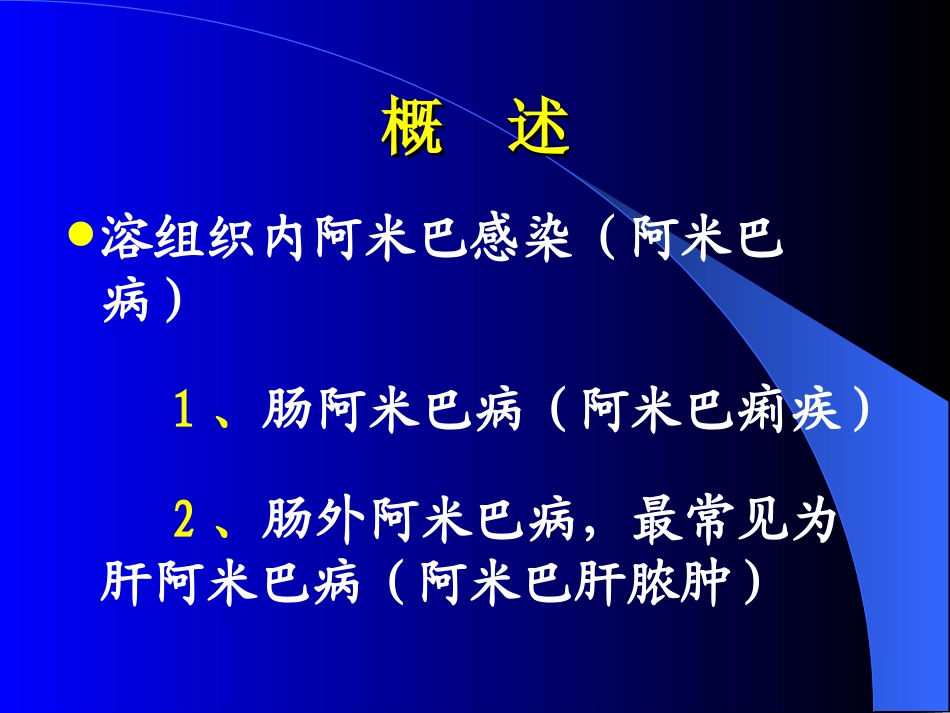 概　述

●溶组织内阿米巴感染（阿米巴病）

1、肠阿米巴病（阿米巴痢疾）

2、肠外阿米巴病，最常见为肝阿米巴病（阿米巴肝脓肿）